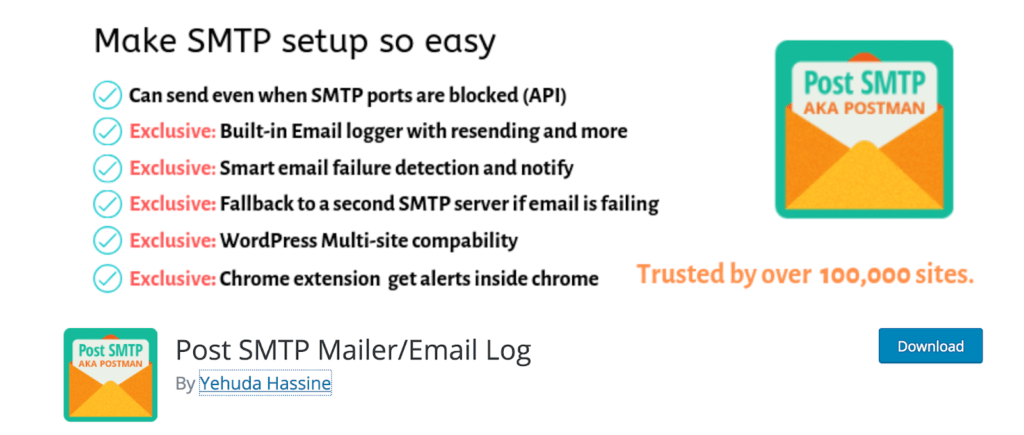 Make SMTP setup so easy

Can send even when SMTP ports are blocked (API)

Exclusive: Built-in Email logger with resending and more

Exclusive: Smart email failure detection and notify

Exclusive: Fallback to a second SMTP server if email is failing

Exclusive: WordPress Multi-site compability

Exclusive: Chrome extension get alerts inside chrome

Post SMTP
AKA POSTMAN

Trusted by over 100,000 sites.

Post SMTP
AKA POSTMAN

Post SMTP Mailer/Email Log

By Yehuda Hassine

Download